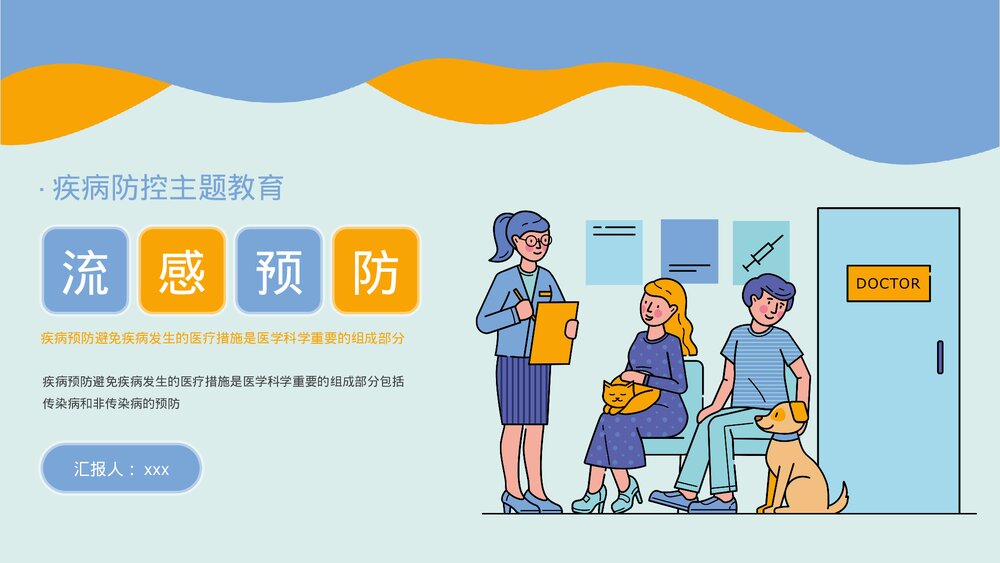 · 疾病防控主题教育

流 感 预 防

疾病预防避免疾病发生的医疗措施是医学科学重要的组成部分

疾病预防避免疾病发生的医疗措施是医学科学重要的组成部分包括传染病和非传染病的预防

汇报人：xxx

DOCTOR